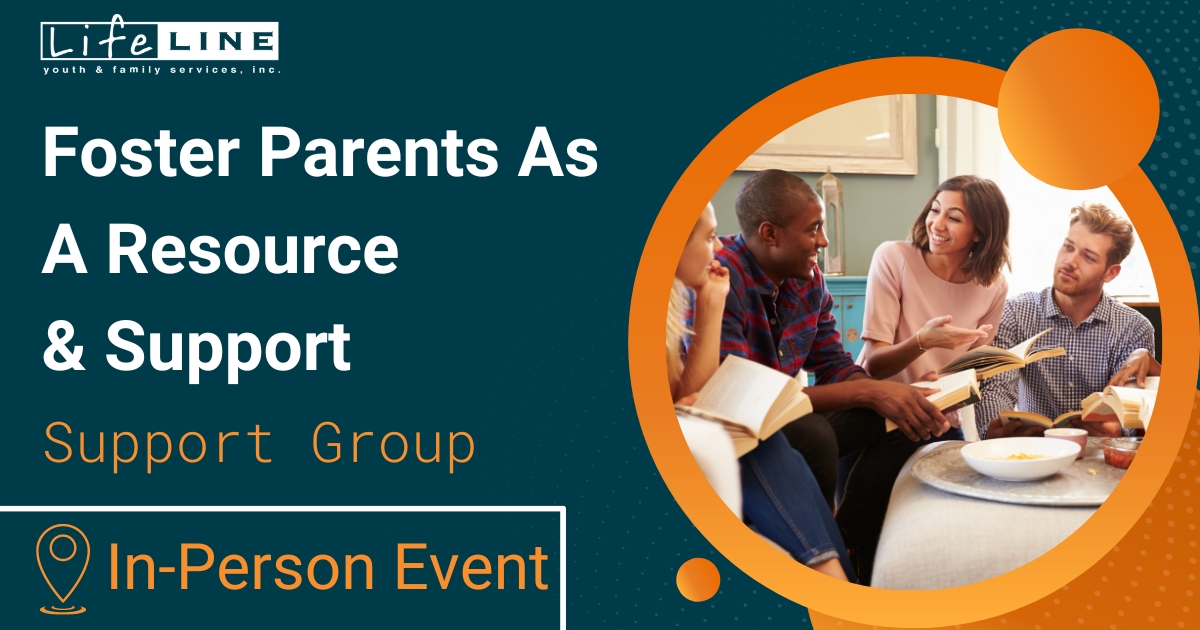 LifeLINE
youth & family services, inc.

Foster Parents As A Resource & Support

Support Group

In-Person Event